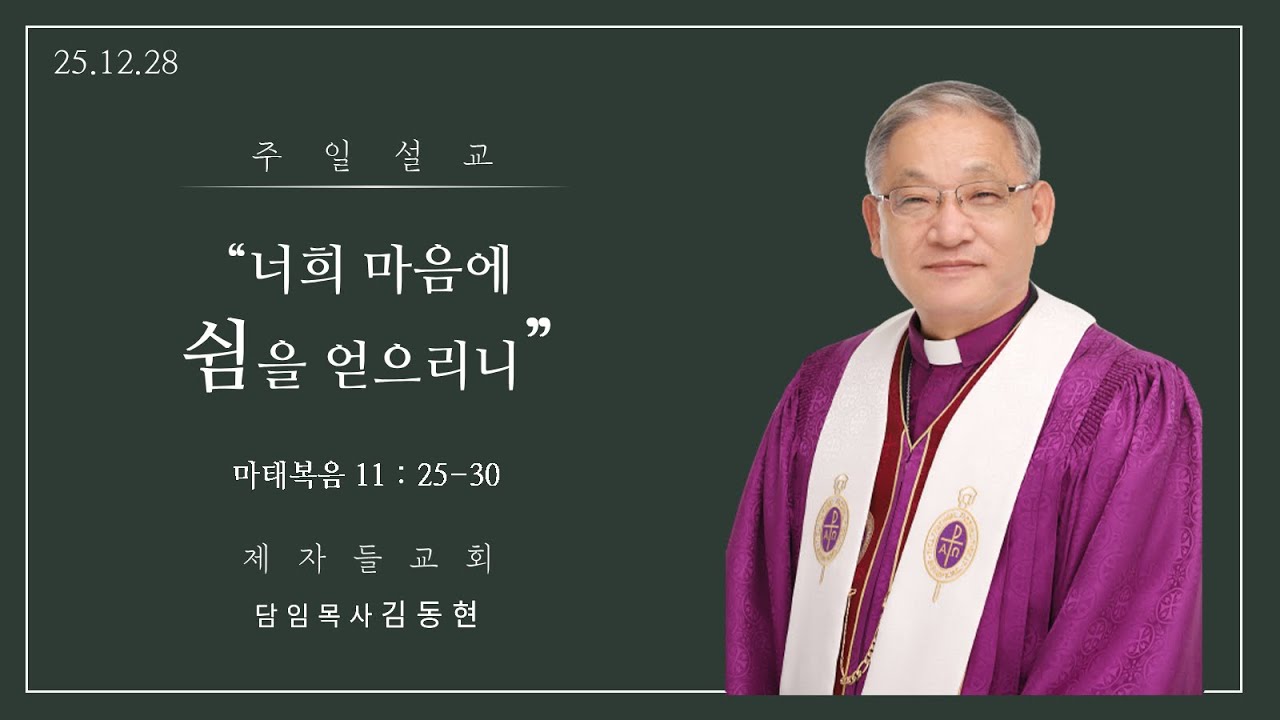 25.12.28

주 일 설 교

“너희 마음에 쉼을 얻으리니”

마태복음 11 : 25-30

제 자 들 교 회

담임목사 김동현